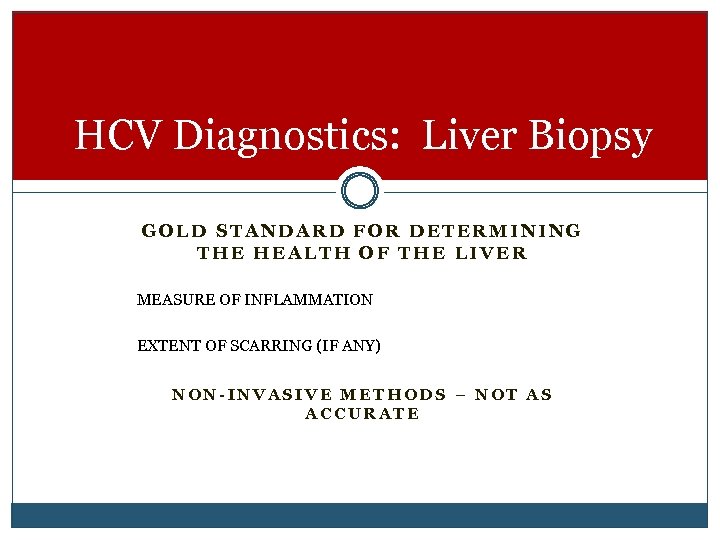 HCV Diagnostics: Liver Biopsy

GOLD STANDARD FOR DETERMINING THE HEALTH OF THE LIVER

MEASURE OF INFLAMMATION

EXTENT OF SCARRING (IF ANY)

NON-INVASIVE METHODS – NOT AS ACCURATE